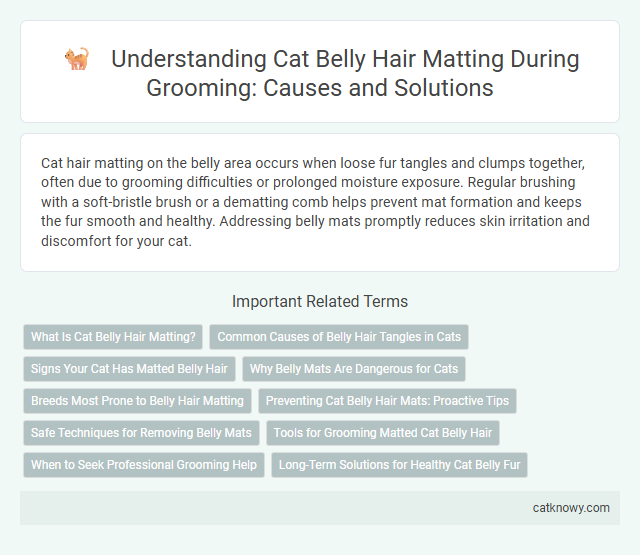 Understanding Cat Belly Hair Matting During Grooming: Causes and Solutions

Cat hair matting on the belly area occurs when loose fur tangles and clumps together, often due to grooming difficulties or prolonged moisture exposure. Regular brushing with a soft-bristle brush or a dematting comb helps prevent mat formation and keeps the fur smooth and healthy. Addressing belly mats promptly reduces skin irritation and discomfort for your cat.

Important Related Terms

What Is Cat Belly Hair Matting?

Common Causes of Belly Hair Tangles in Cats

Signs Your Cat Has Matted Belly Hair

Why Belly Mats Are Dangerous for Cats

Breeds Most Prone to Belly Hair Matting

Preventing Cat Belly Hair Mats: Proactive Tips

Safe Techniques for Removing Belly Mats

Tools for Grooming Matted Cat Belly Hair

When to Seek Professional Grooming Help

Long-Term Solutions for Healthy Cat Belly Fur

catknowy.com